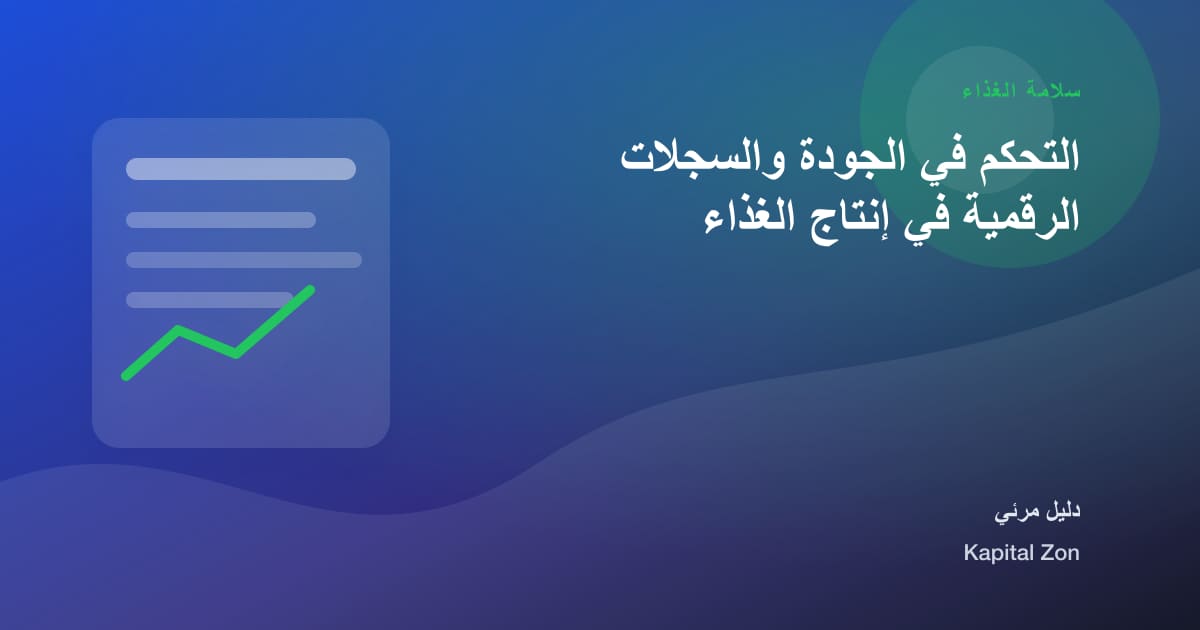 سلامة الغذاء

التحكم في الجودة والسجلات الرقمية في إنتاج الغذاء

دليل مرئي

Kapital Zon